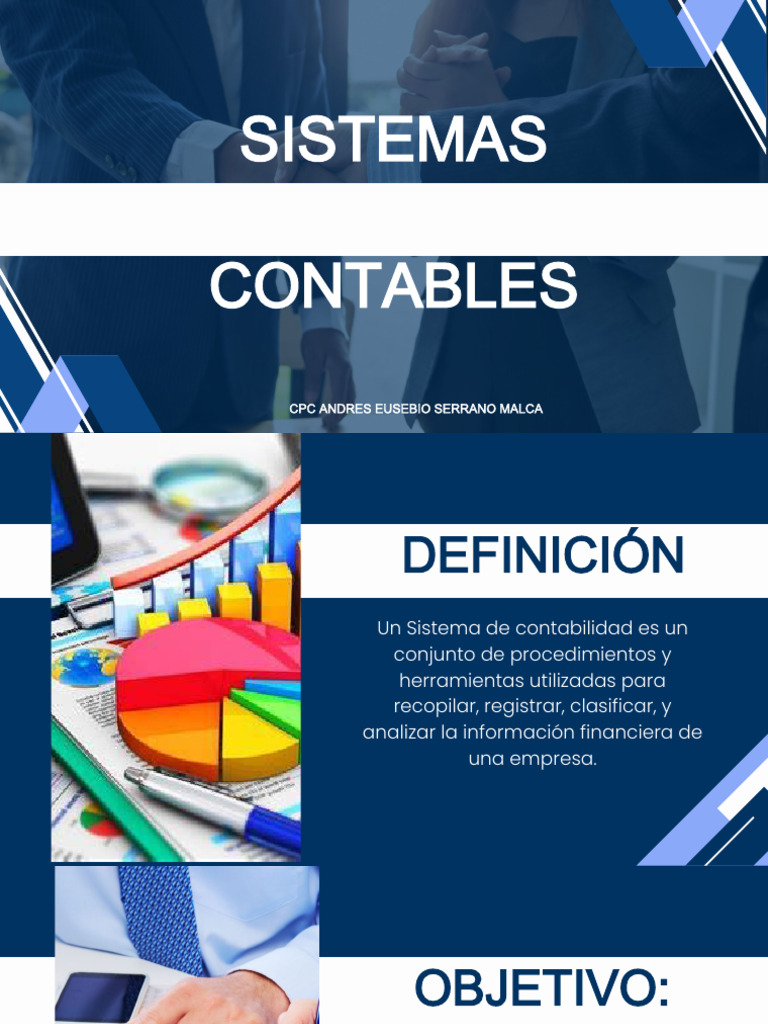 SISTEMAS

CONTABLES

CPC ANDRES EUSEBIO SERRANO MALCA

DEFINICIÓN

Un Sistema de contabilidad es un conjunto de procedimientos y herramientas utilizadas para recopilar, registrar, clasificar, y analizar la información financiera de una empresa.

OBJETIVO: